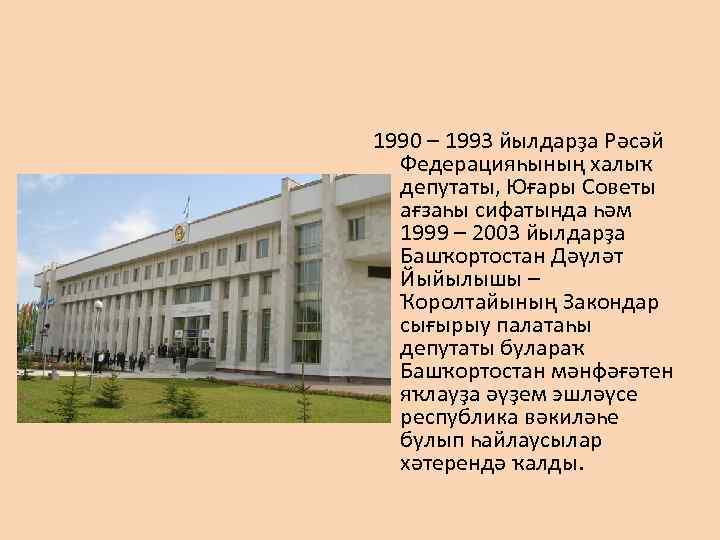 1990 – 1993 йылдарҙа Рәсәй Федерацияһының халыҡ депутаты, Юғары Советы ағзаһы сифатында һәм 1999 – 2003 йылдарҙа Башҡортостан Дәүләт Йыйылышы – Ҡоролтайының Закондар сығарыу палатаһы депутаты булараҡ Башҡортостан мәнфәғәтен яҡлауҙа әүҙем эшләүсе республика вәкиләһе булып һайлаусылар хәтерендә ҡалды.